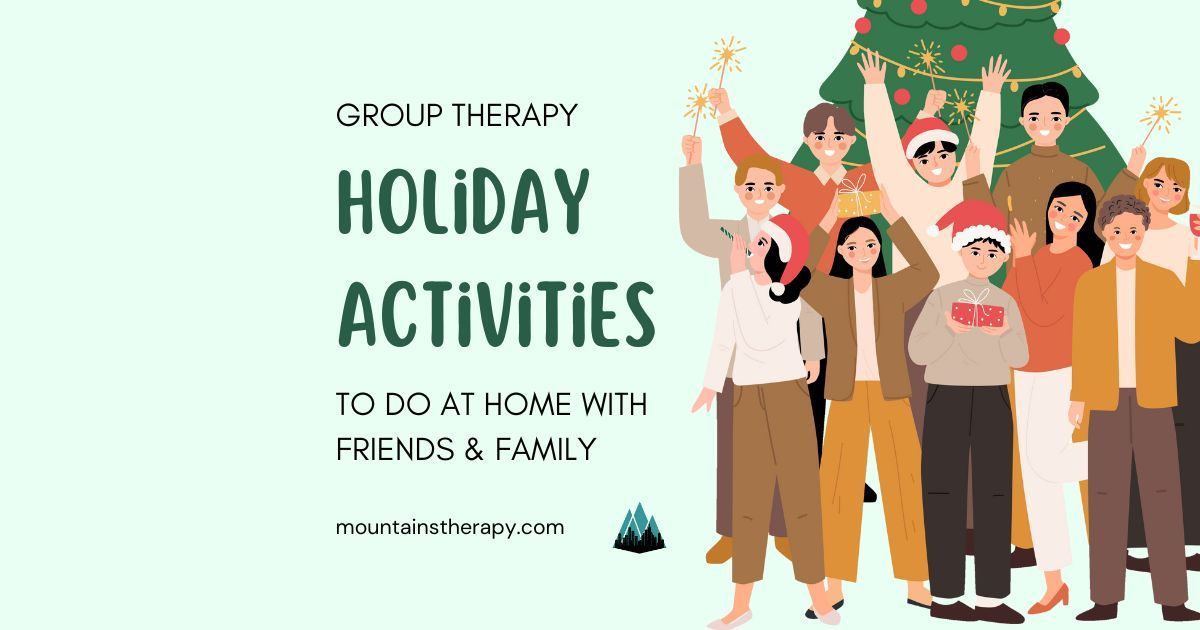 GROUP THERAPY

HOLiDAY ACTiViTiES

TO DO AT HOME WITH FRIENDS & FAMILY

mountainstherapy.com